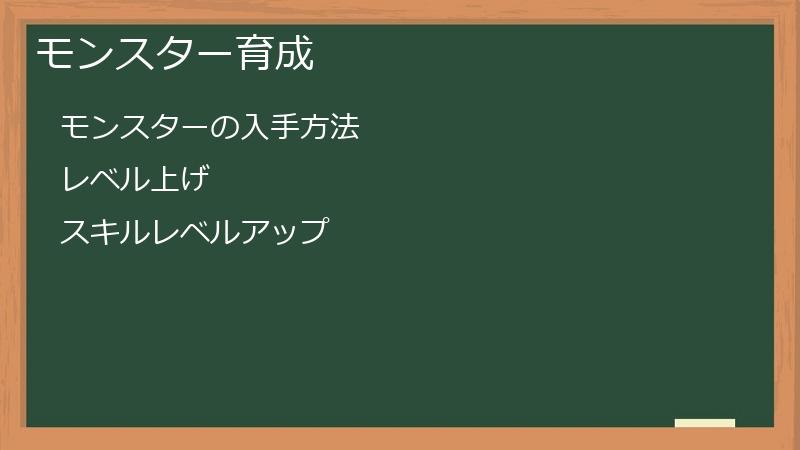 モンスター育成

モンスターの入手方法

レベル上げ

スキルレベルアップ